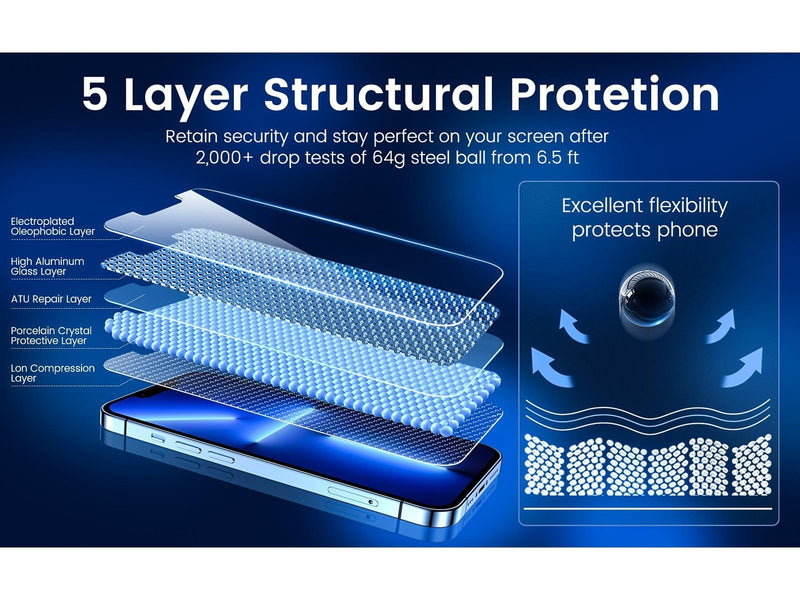 5 Layer Structural Protetion

Retain security and stay perfect on your screen after 2,000+ drop tests of 64g steel ball from 6.5 ft

Electroplated Oleophobic Layer

High Aluminum Glass Layer

ATU Repair Layer

Porcelain Crystal Protective Layer

Lon Compression Layer

Excellent flexibility protects phone